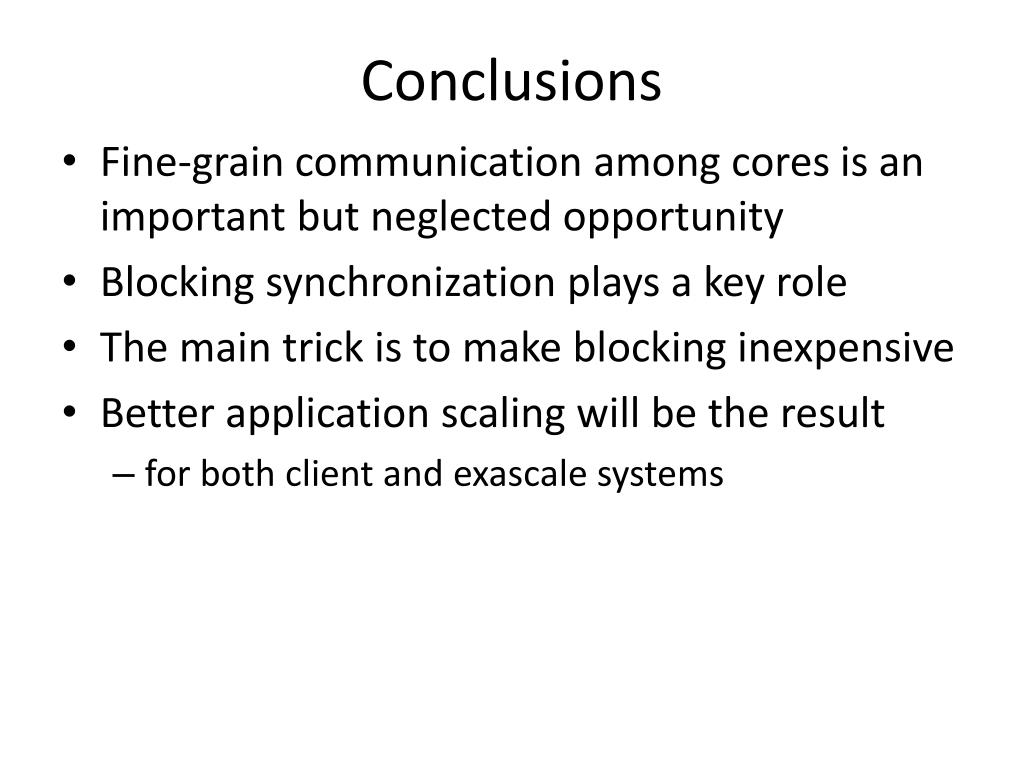 Conclusions

• Fine-grain communication among cores is an important but neglected opportunity
• Blocking synchronization plays a key role
• The main trick is to make blocking inexpensive
• Better application scaling will be the result
– for both client and exascale systems